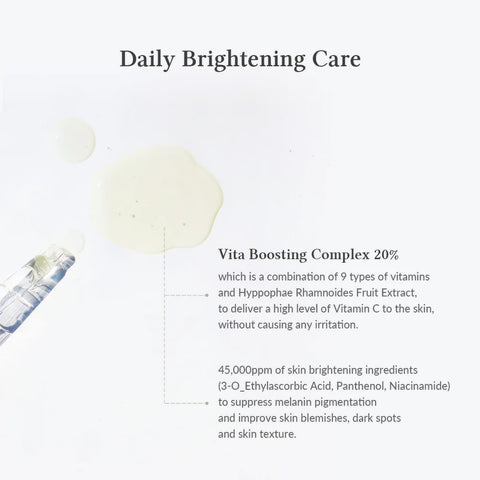 Daily Brightening Care

Vita Boosting Complex 20%

which is a combination of 9 types of vitamins and Hyppophae Rhamnoides Fruit Extract, to deliver a high level of Vitamin C to the skin, without causing any irritation.

45,000ppm of skin brightening ingredients (3-O_Ethylascorbic Acid, Panthenol, Niacinamide) to suppress melanin pigmentation and improve skin blemishes, dark spots and skin texture.